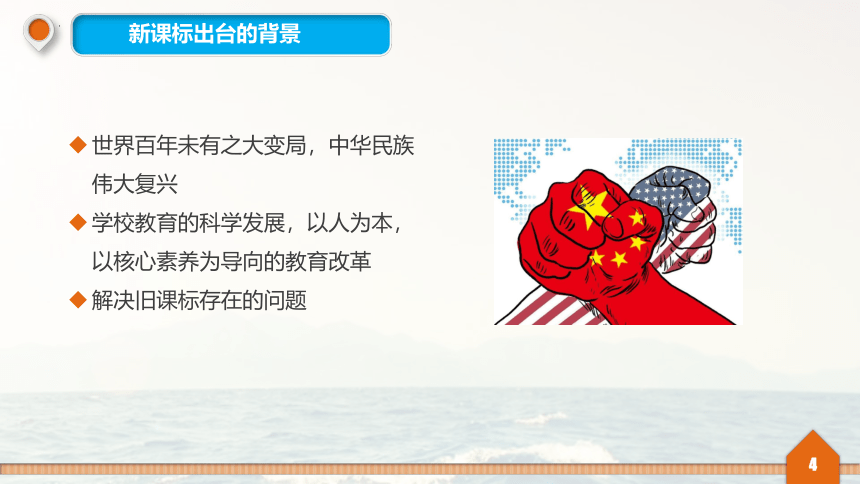 新课标出台的背景

◆ 世界百年未有之大变局，中华民族伟大复兴

◆ 学校教育的科学发展，以人为本，以核心素养为导向的教育改革

◆ 解决旧课标存在的问题

4